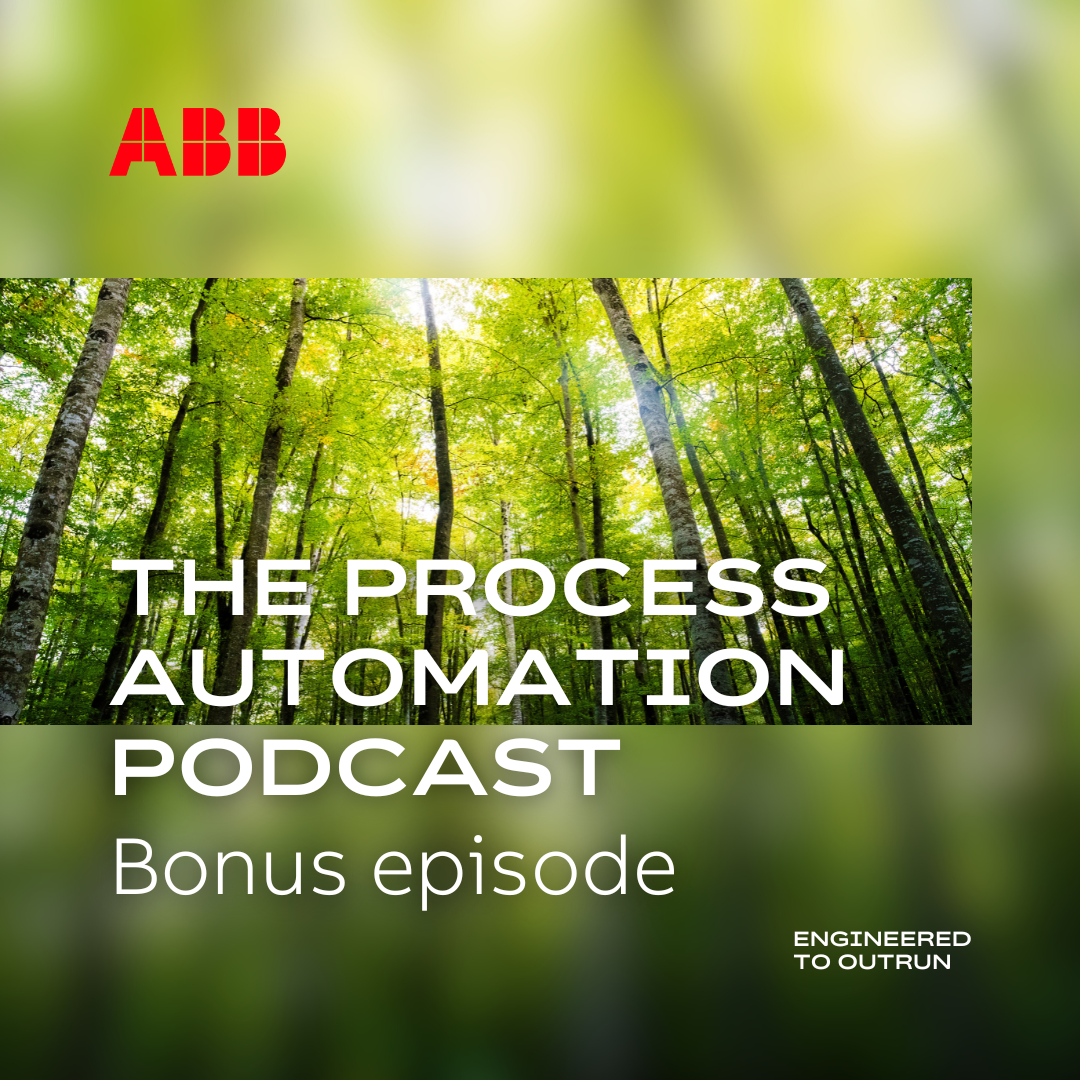 ABB

THE PROCESS AUTOMATION PODCAST
Bonus episode

ENGINEERED TO OUTRUN